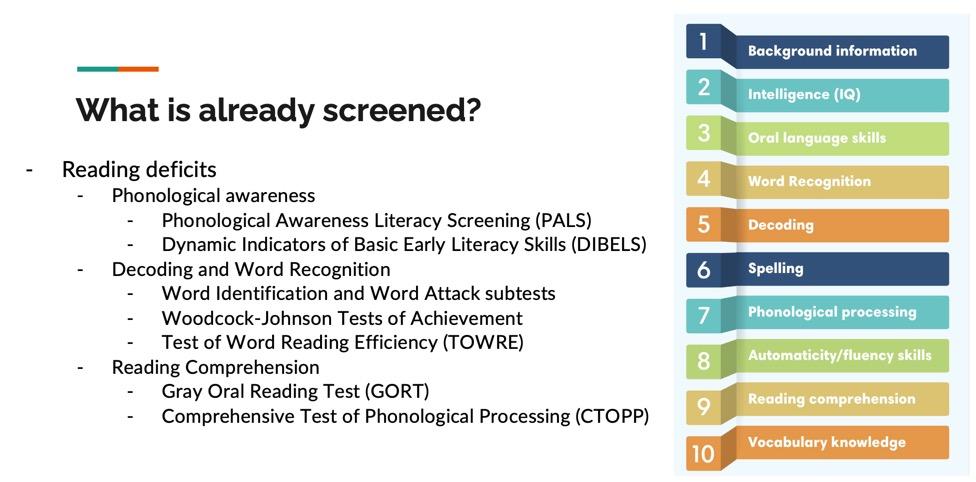 What is already screened?

- Reading deficits
  - Phonological awareness
    - Phonological Awareness Literacy Screening (PALS)
    - Dynamic Indicators of Basic Early Literacy Skills (DIBELS)
  - Decoding and Word Recognition
    - Word Identification and Word Attack subtests
    - Woodcock-Johnson Tests of Achievement
    - Test of Word Reading Efficiency (TOWRE)
  - Reading Comprehension
    - Gray Oral Reading Test (GORT)
    - Comprehensive Test of Phonological Processing (CTOPP)

1 Background information
2 Intelligence (IQ)
3 Oral language skills
4 Word Recognition
5 Decoding
6 Spelling
7 Phonological processing
8 Automaticity/fluency skills
9 Reading comprehension
10 Vocabulary knowledge